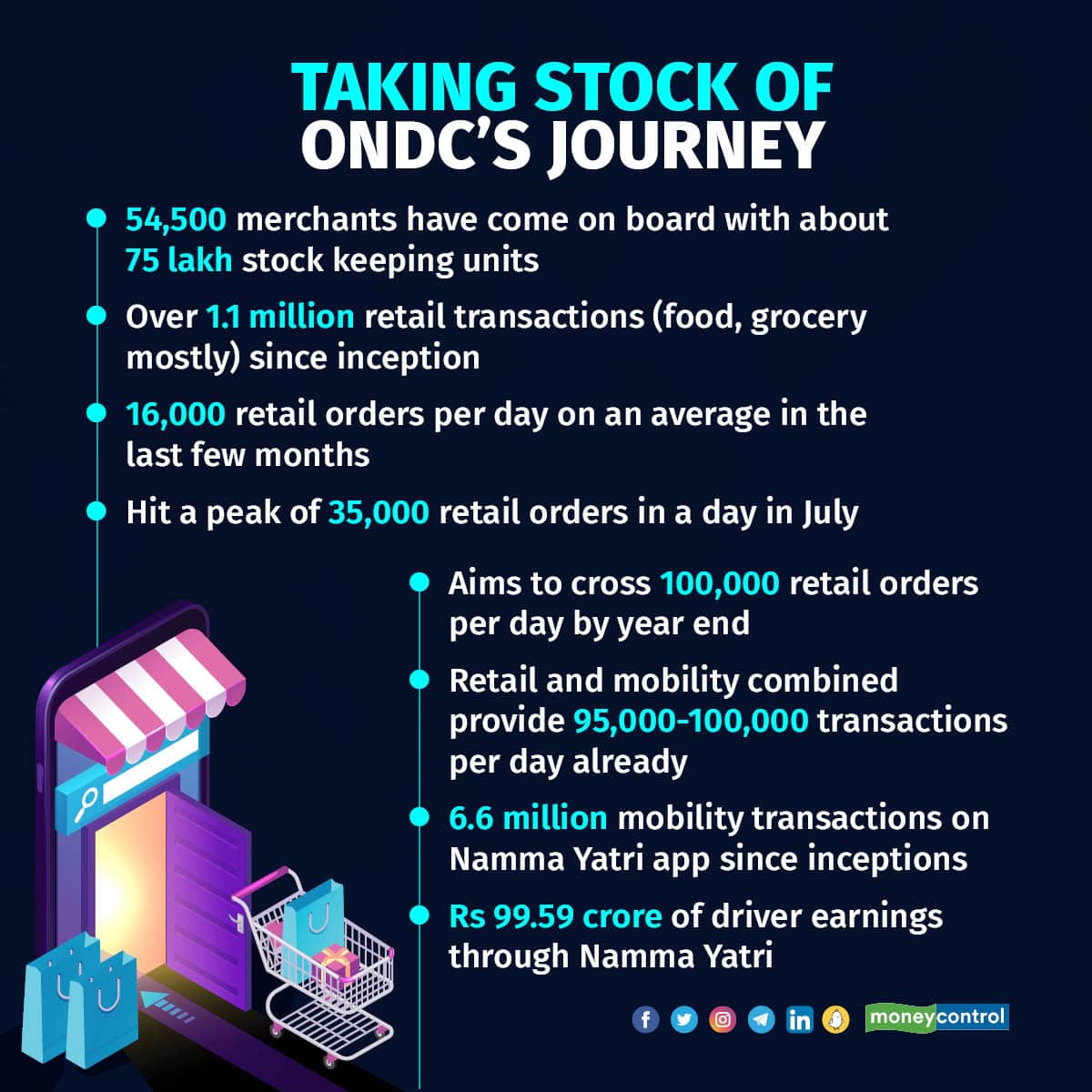 TAKING STOCK OF ONDC'S JOURNEY

54,500 merchants have come on board with about 75 lakh stock keeping units

Over 1.1 million retail transactions (food, grocery mostly) since inception

16,000 retail orders per day on an average in the last few months

Hit a peak of 35,000 retail orders in a day in July

Aims to cross 100,000 retail orders per day by year end

Retail and mobility combined provide 95,000-100,000 transactions per day already

6.6 million mobility transactions on Namma Yatri app since inceptions

Rs 99.59 crore of driver earnings through Namma Yatri

moneycontrol